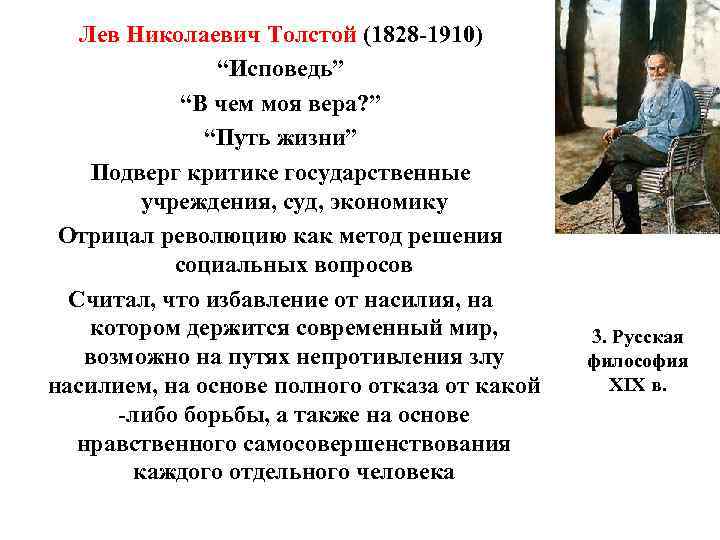 Лев Николаевич Толстой (1828-1910)
“Исповедь”
“В чем моя вера?”
“Путь жизни”
Подверг критике государственные учреждения, суд, экономику
Отрицал революцию как метод решения социальных вопросов
Считал, что избавление от насилия, на котором держится современный мир, возможно на путях непротивления злу насилием, на основе полного отказа от какой -либо борьбы, а также на основе нравственного самосовершенствования каждого отдельного человека

3. Русская философия XIX в.